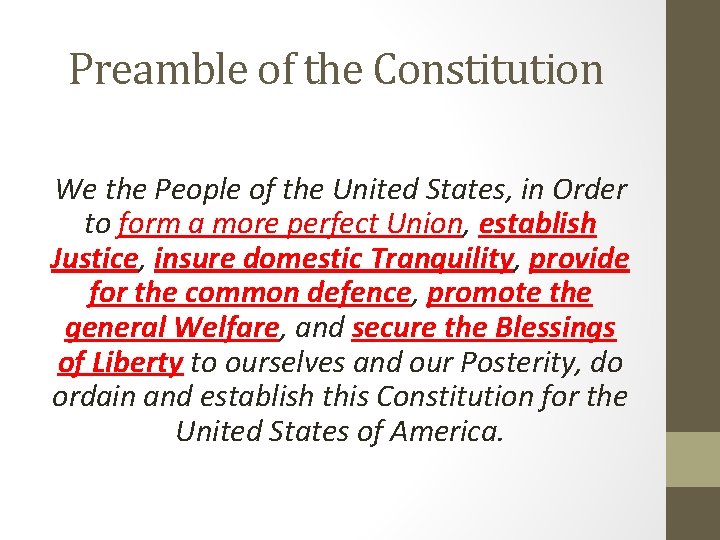 Preamble of the Constitution

We the People of the United States, in Order to form a more perfect Union, establish Justice, insure domestic Tranquility, provide for the common defence, promote the general Welfare, and secure the Blessings of Liberty to ourselves and our Posterity, do ordain and establish this Constitution for the United States of America.